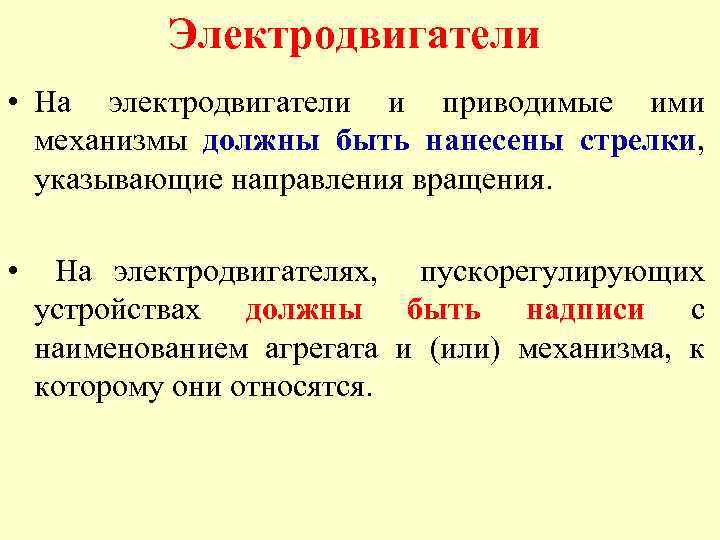 Электродвигатели

• На электродвигатели и приводимые ими механизмы должны быть нанесены стрелки, указывающие направления вращения.

• На электродвигателях, пускорегулирующих устройствах должны быть надписи с наименованием агрегата и (или) механизма, к которому они относятся.